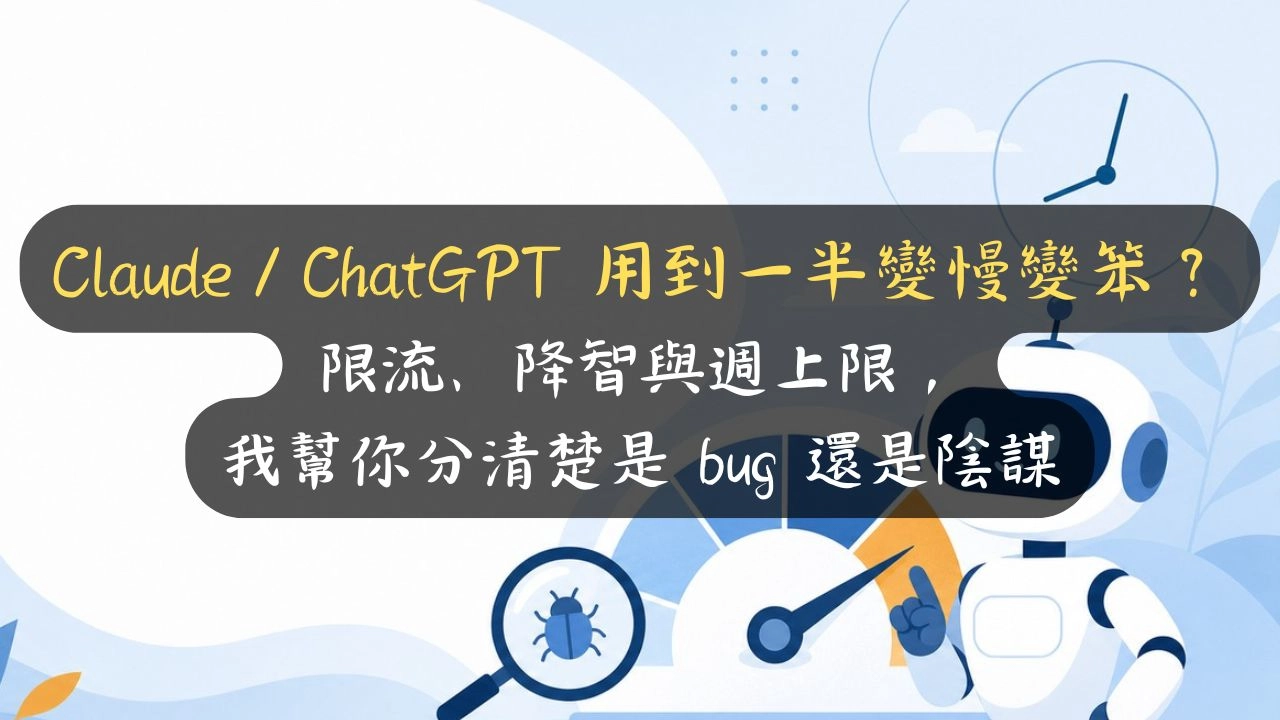 Claude / ChatGPT 用到一半變慢變笨？
限流、降智與週上限，
我幫你分清楚是 bug 還是陰謀